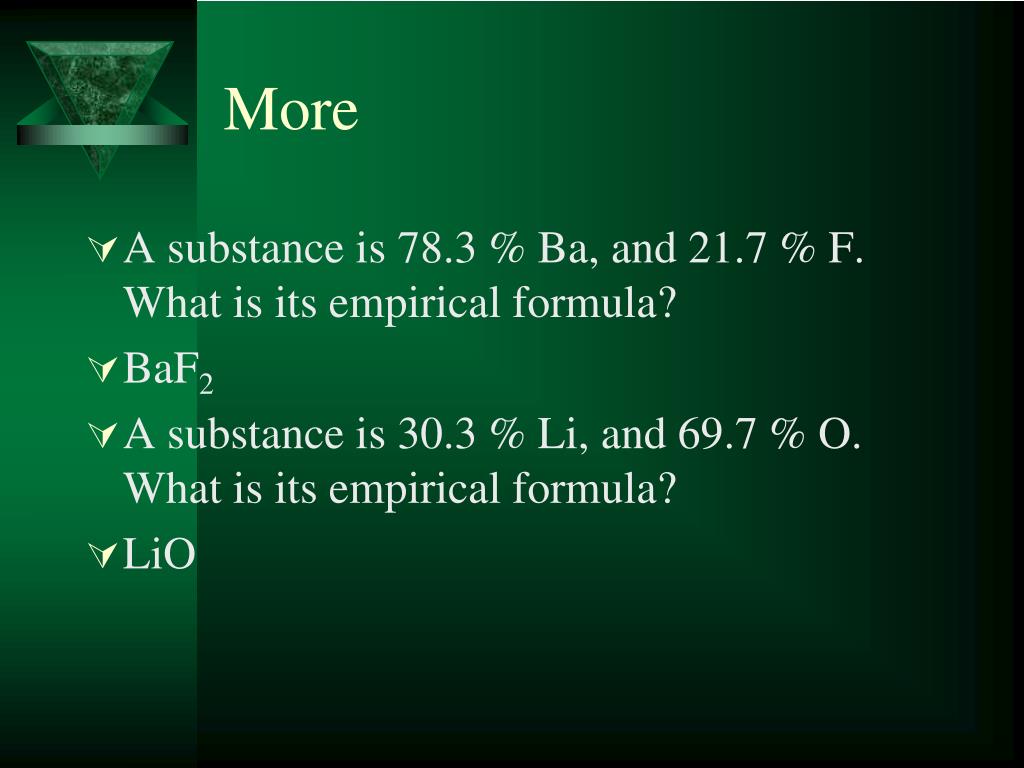 More

A substance is 78.3 % Ba, and 21.7 % F. What is its empirical formula?

$BaF_2$

A substance is 30.3 % Li, and 69.7 % O. What is its empirical formula?

LiO